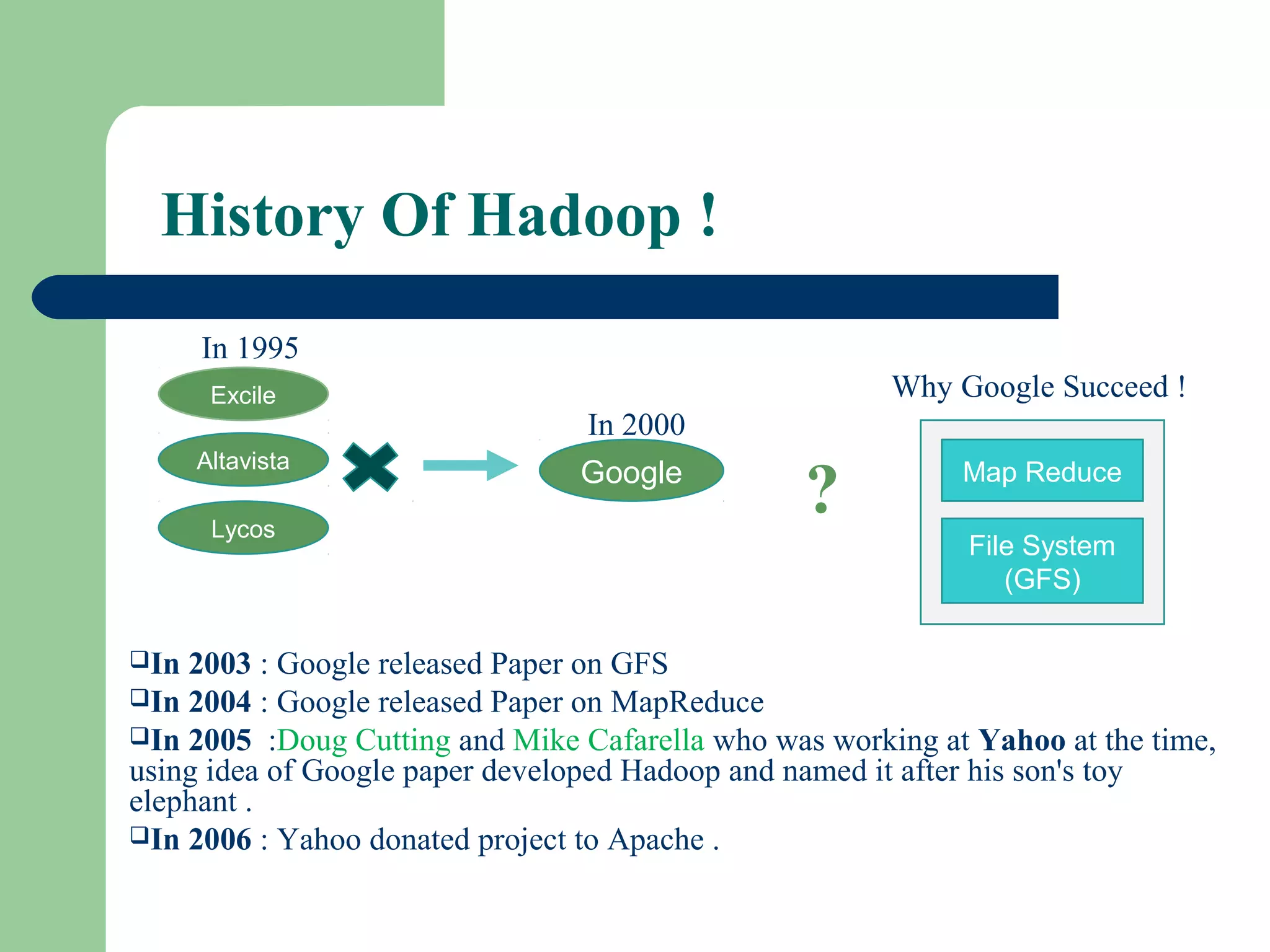 History Of Hadoop !

In 1995

Excile

Altavista

Lycos

In 2000

Google

?

Why Google Succeed !

Map Reduce

File System (GFS)

❑In 2003 : Google released Paper on GFS

❑In 2004 : Google released Paper on MapReduce

❑In 2005 :Doug Cutting and Mike Cafarella who was working at Yahoo at the time, using idea of Google paper developed Hadoop and named it after his son's toy elephant .

❑In 2006 : Yahoo donated project to Apache .